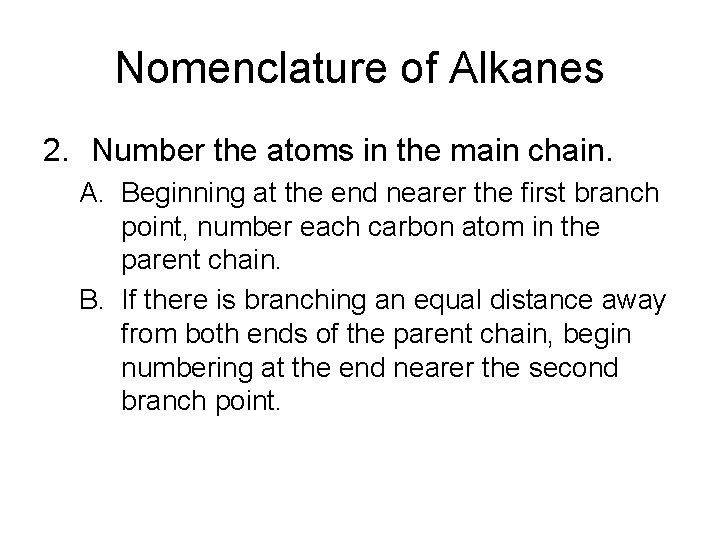 Nomenclature of Alkanes

2. Number the atoms in the main chain.

A. Beginning at the end nearer the first branch point, number each carbon atom in the parent chain.

B. If there is branching an equal distance away from both ends of the parent chain, begin numbering at the end nearer the second branch point.